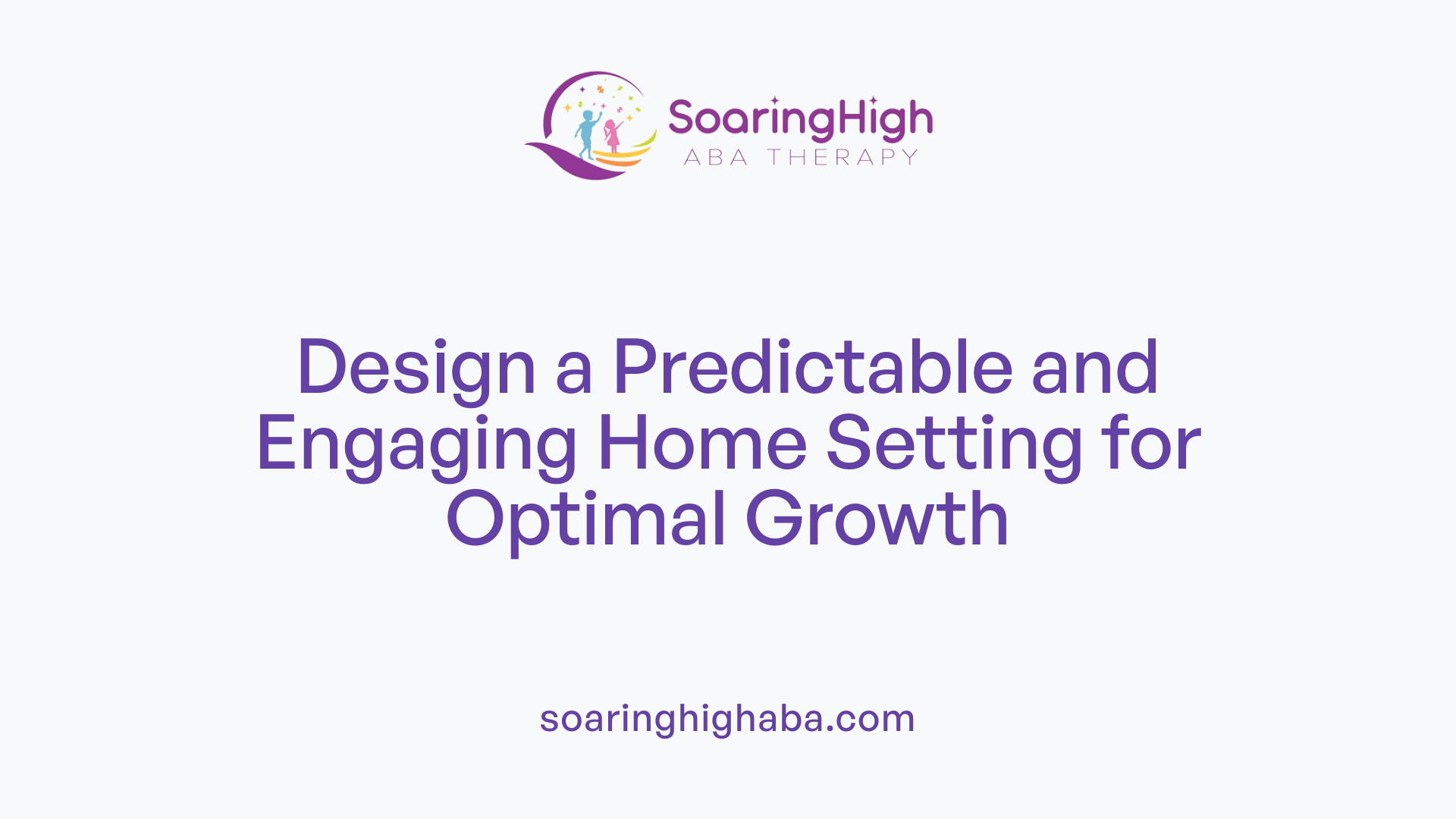 SoaringHigh
ABA THERAPY

Design a Predictable and Engaging Home Setting for Optimal Growth

soaringhighaba.com